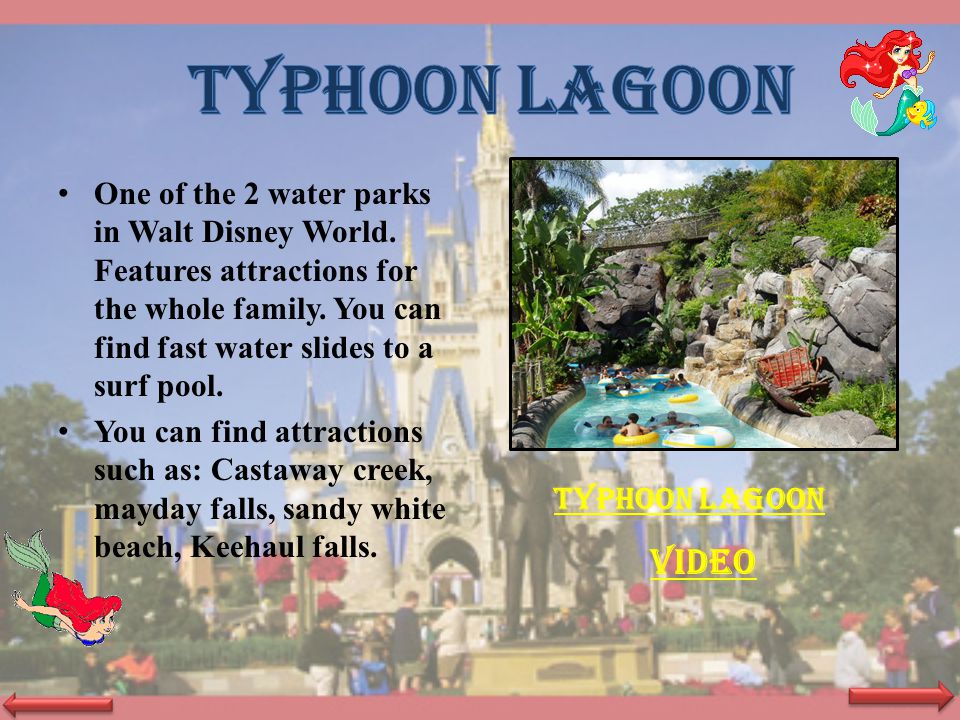 TYPHOON LAGOON

• One of the 2 water parks in Walt Disney World. Features attractions for the whole family. You can find fast water slides to a surf pool.
• You can find attractions such as: Castaway creek, mayday falls, sandy white beach, Keehaul falls.

TYPHOON LAGOON
VIDEO